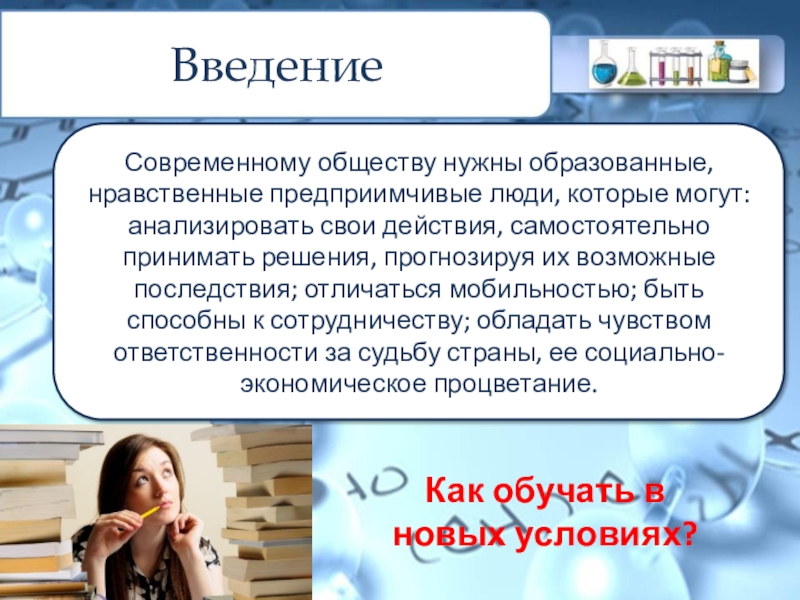 Введение

Современному обществу нужны образованные, нравственные предприимчивые люди, которые могут: анализировать свои действия, самостоятельно принимать решения, прогнозируя их возможные последствия; отличаться мобильностью; быть способны к сотрудничеству; обладать чувством ответственности за судьбу страны, ее социально-экономическое процветание.

Как обучать в новых условиях?